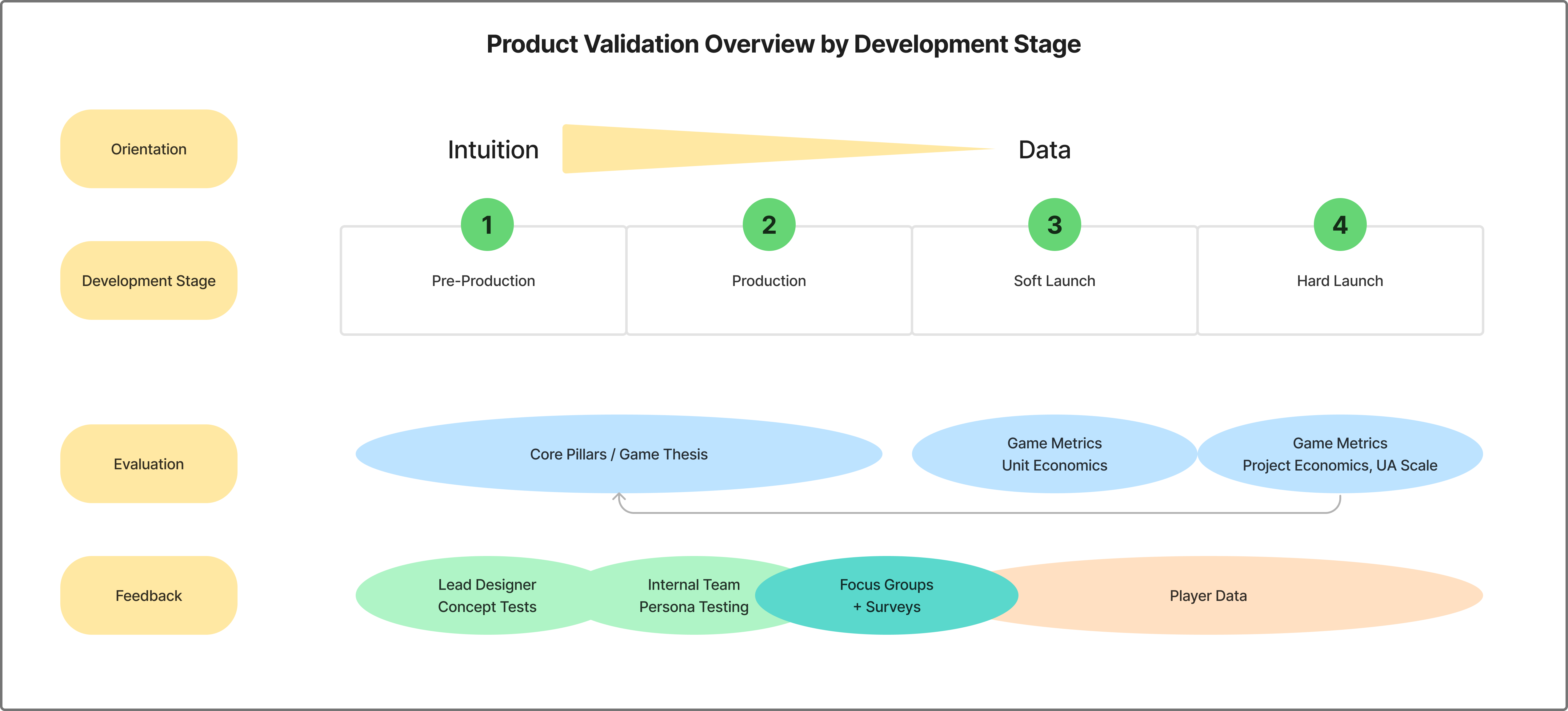 Product Validation Overview by Development Stage

Orientation

Intuition

Data

Development Stage

1

Pre-Production

2

Production

3

Soft Launch

4

Hard Launch

Evaluation

Core Pillars / Game Thesis

Game Metrics
Unit Economics

Game Metrics
Project Economics, UA Scale

Feedback

Lead Designer
Concept Tests

Internal Team
Persona Testing

Focus Groups
+ Surveys

Player Data